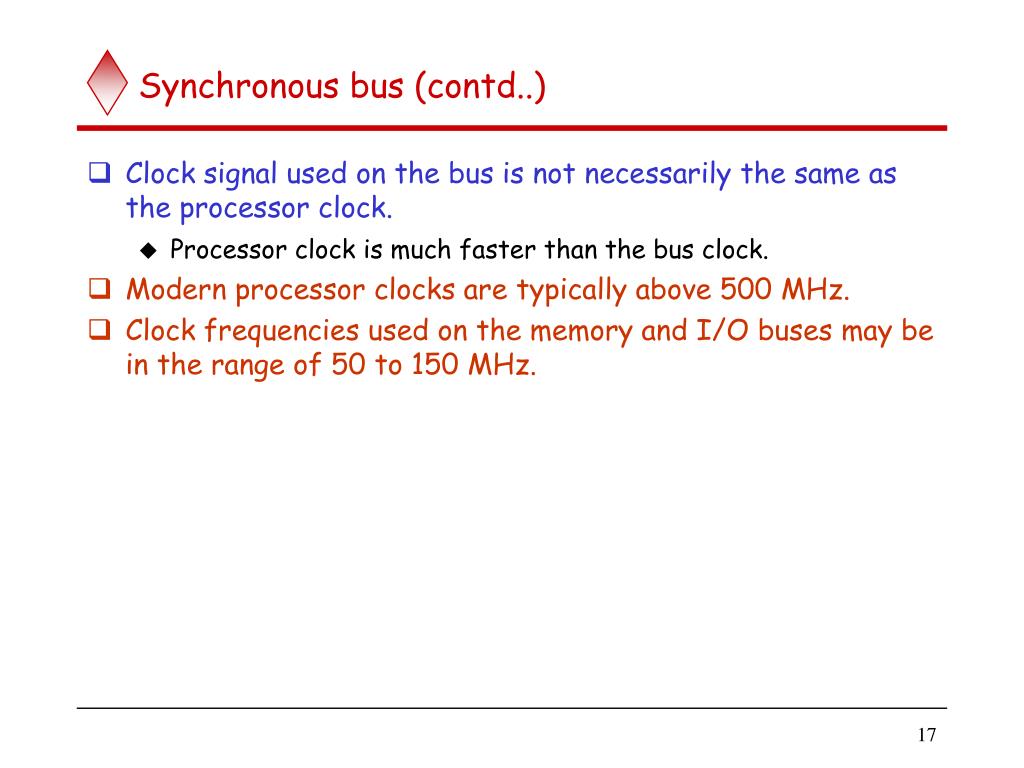 Synchronous bus (contd..)

❑ Clock signal used on the bus is not necessarily the same as the processor clock.

◆ Processor clock is much faster than the bus clock.

❑ Modern processor clocks are typically above 500 MHz.

❑ Clock frequencies used on the memory and I/O buses may be in the range of 50 to 150 MHz.

17